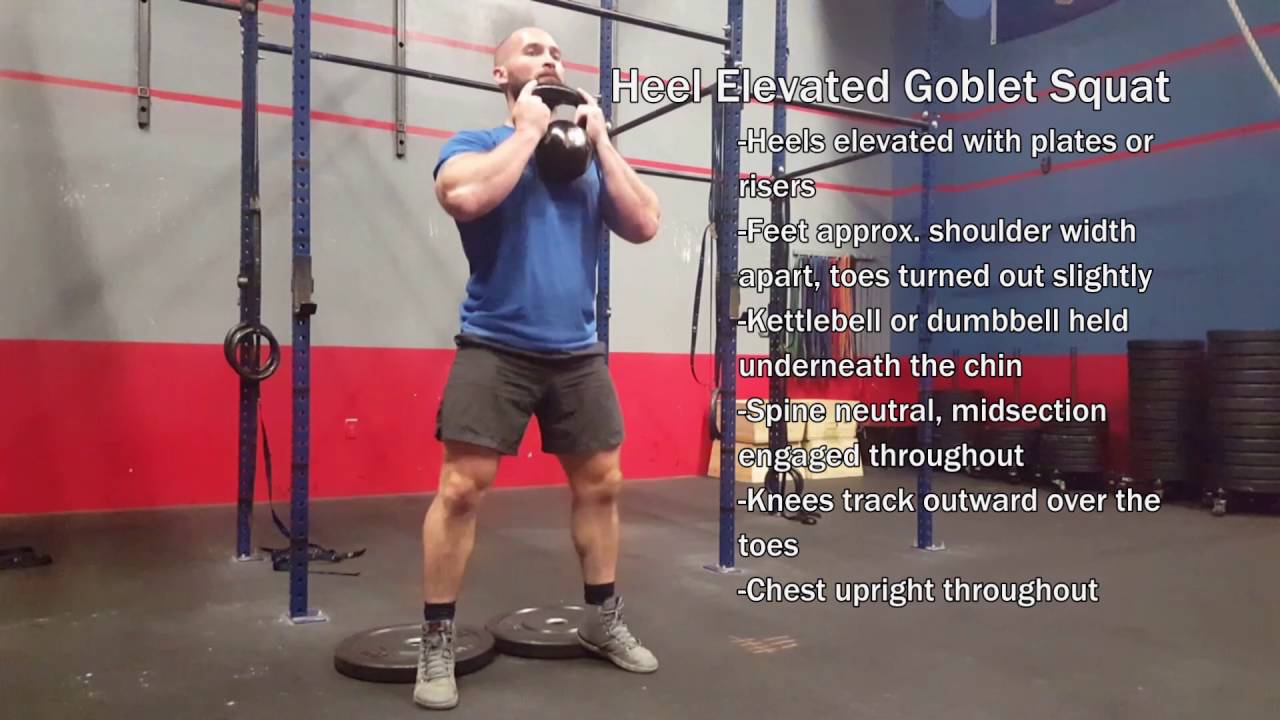 Heel Elevated Goblet Squat

-Heels elevated with plates or risers
-Feet approx. shoulder width apart, toes turned out slightly
-Kettlebell or dumbbell held underneath the chin
-Spine neutral, midsection engaged throughout
-Knees track outward over the toes
-Chest upright throughout